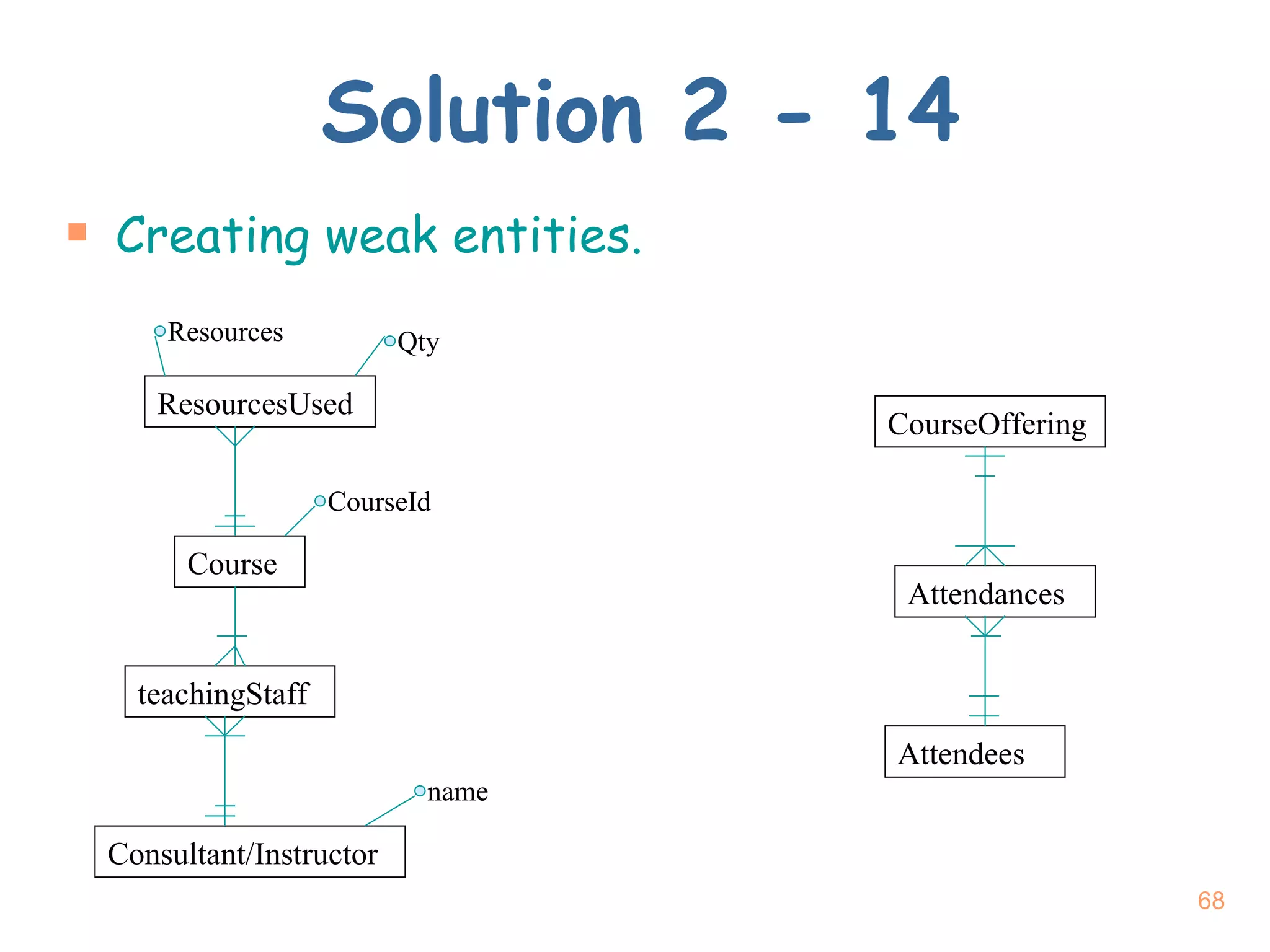 Solution 2 - 14

Creating weak entities.

Resources

Qty

ResourcesUsed

CourseId

Course

teachingStaff

name

Consultant/Instructor

CourseOffering

Attendances

Attendees

68